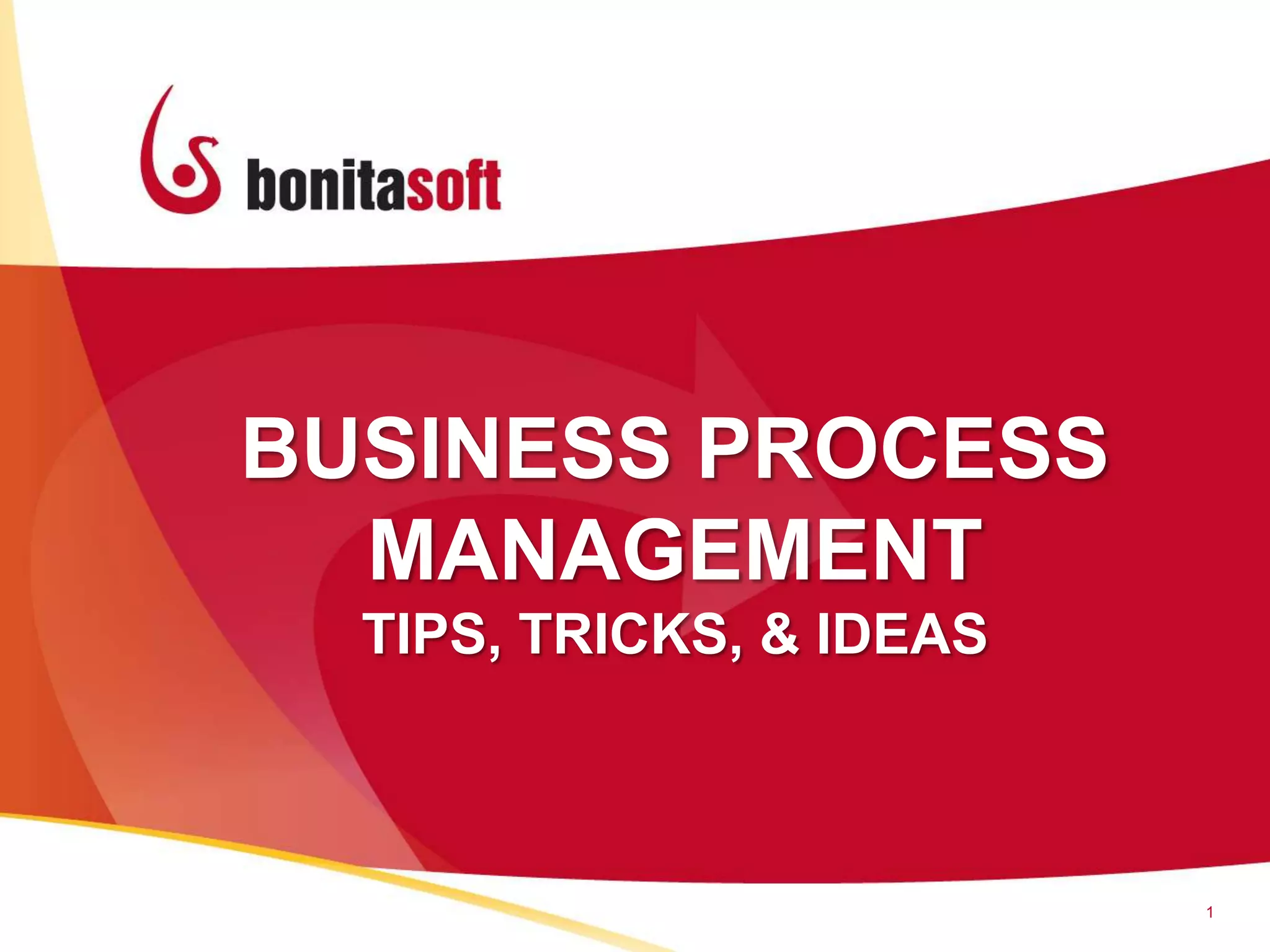 bonitasoft

BUSINESS PROCESS MANAGEMENT
TIPS, TRICKS, & IDEAS

1